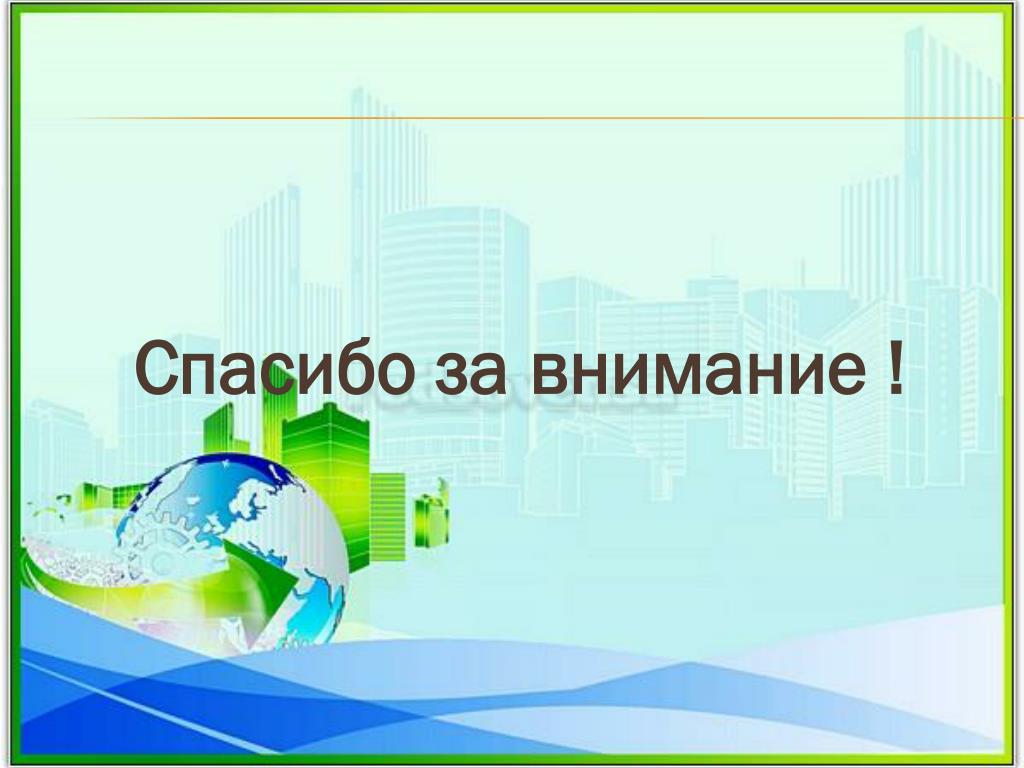 Спасибо за внимание !